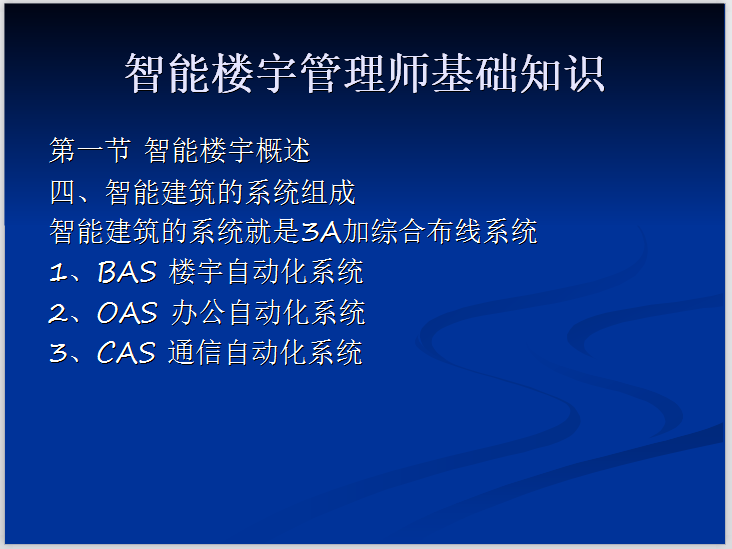 智能楼宇管理师基础知识

第一节 智能楼宇概述
四、智能建筑的系统组成
智能建筑的系统就是3A加综合布线系统
1、BAS 楼宇自动化系统
2、OAS 办公自动化系统
3、CAS 通信自动化系统